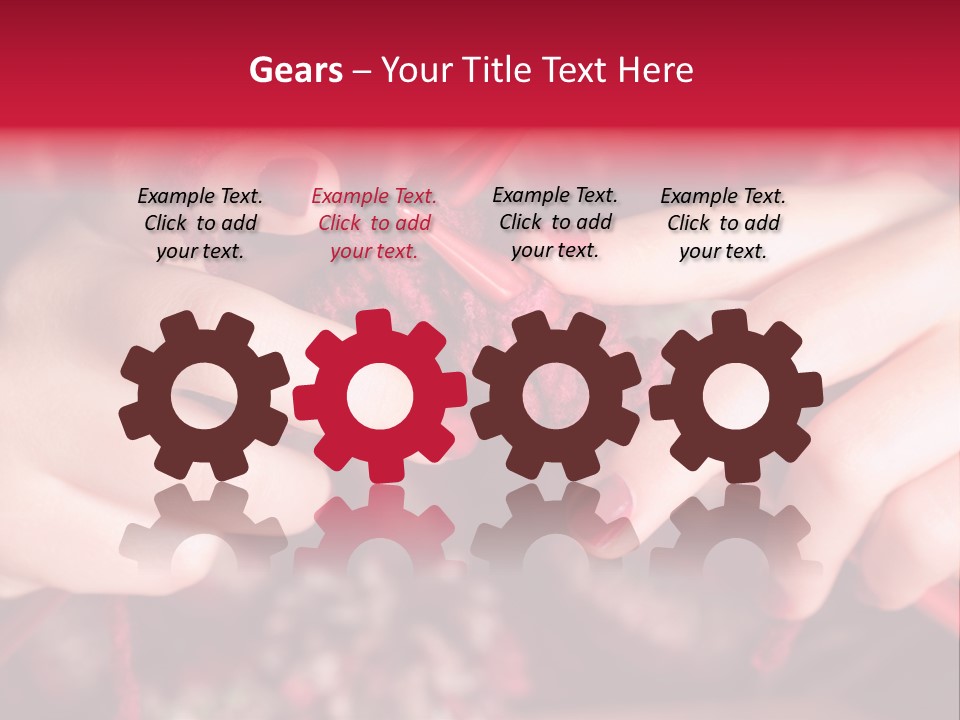 Gears – Your Title Text Here

Example Text. Click to add your text.

Example Text. Click to add your text.

Example Text. Click to add your text.

Example Text. Click to add your text.